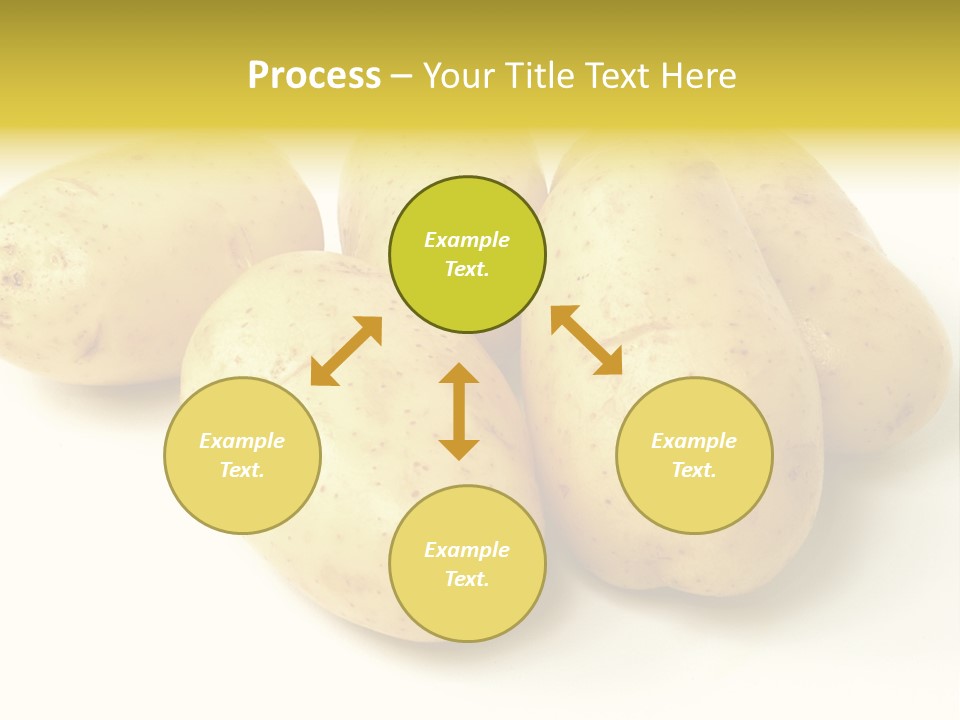 Process – Your Title Text Here

Example Text.

Example Text.

Example Text.

Example Text.